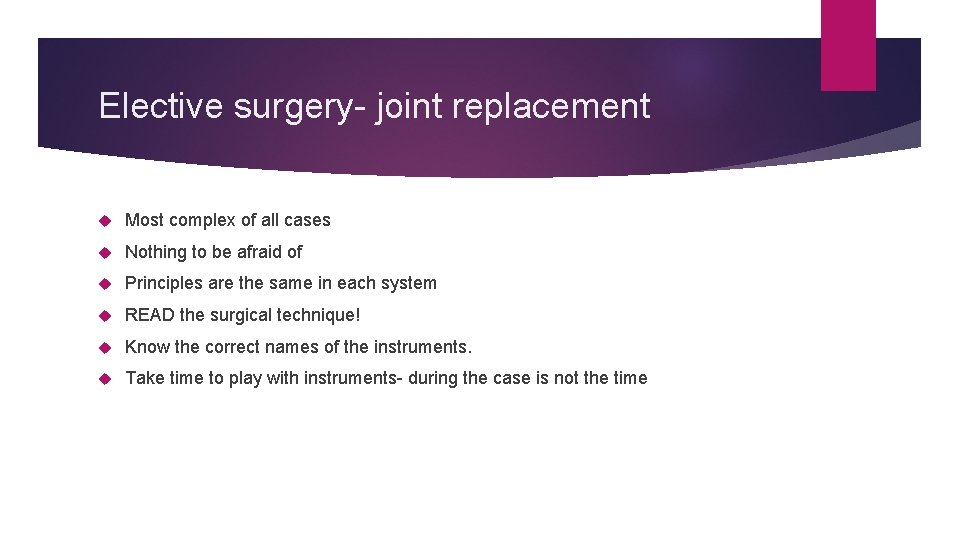 Elective surgery- joint replacement

Most complex of all cases

Nothing to be afraid of

Principles are the same in each system

READ the surgical technique!

Know the correct names of the instruments.

Take time to play with instruments- during the case is not the time